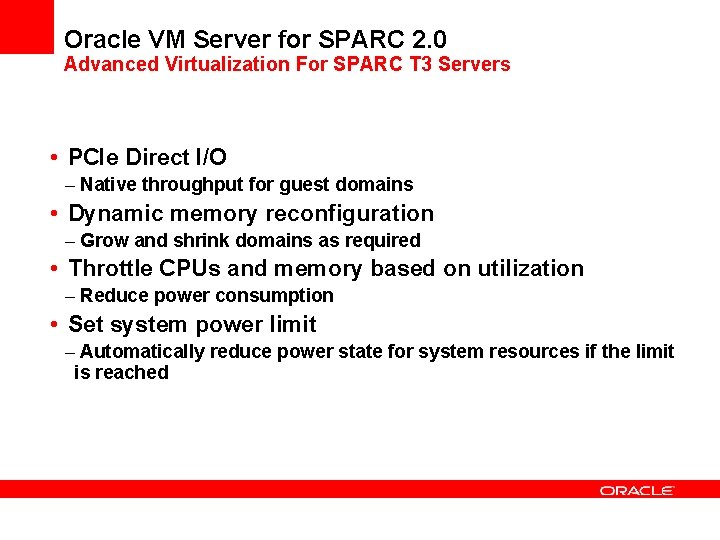 Oracle VM Server for SPARC 2.0
Advanced Virtualization For SPARC T3 Servers

• PCIe Direct I/O
– Native throughput for guest domains
• Dynamic memory reconfiguration
– Grow and shrink domains as required
• Throttle CPUs and memory based on utilization
– Reduce power consumption
• Set system power limit
– Automatically reduce power state for system resources if the limit is reached

ORACLE